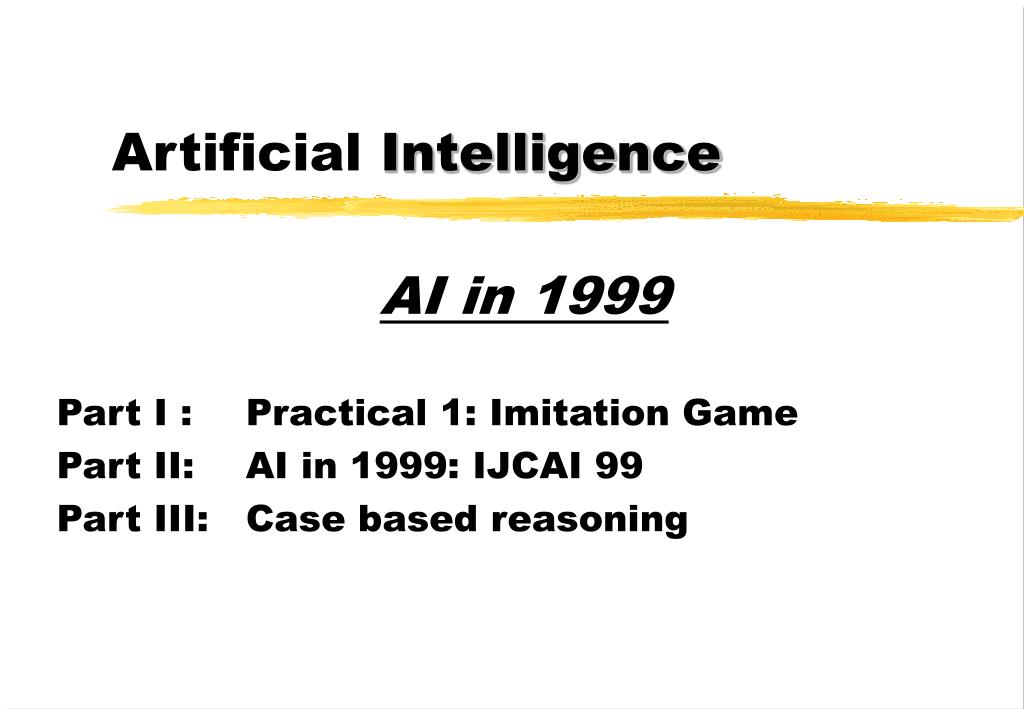 Artificial Intelligence

AI in 1999

Part I : Practical 1: Imitation Game
Part II: AI in 1999: IJCAI 99
Part III: Case based reasoning